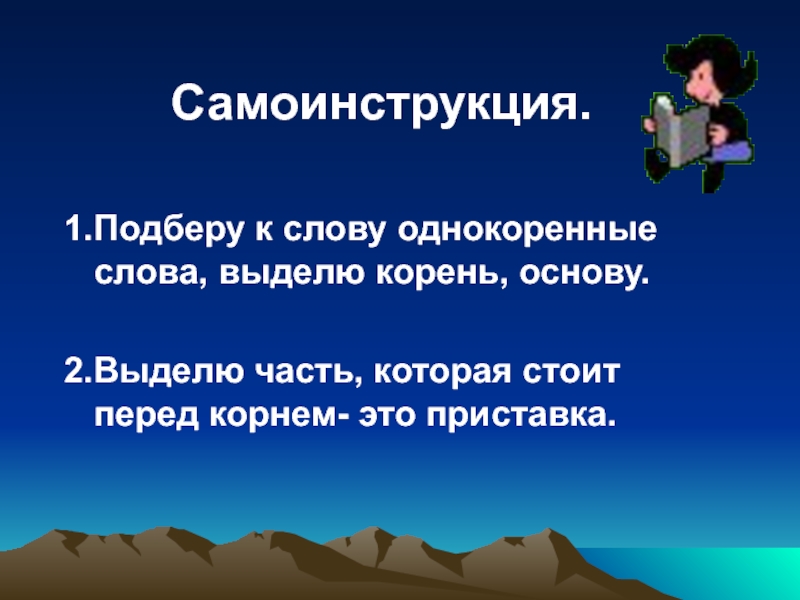 Самоинструкция.

1.Подберу к слову однокоренные слова, выделю корень, основу.

2.Выделю часть, которая стоит перед корнем- это приставка.